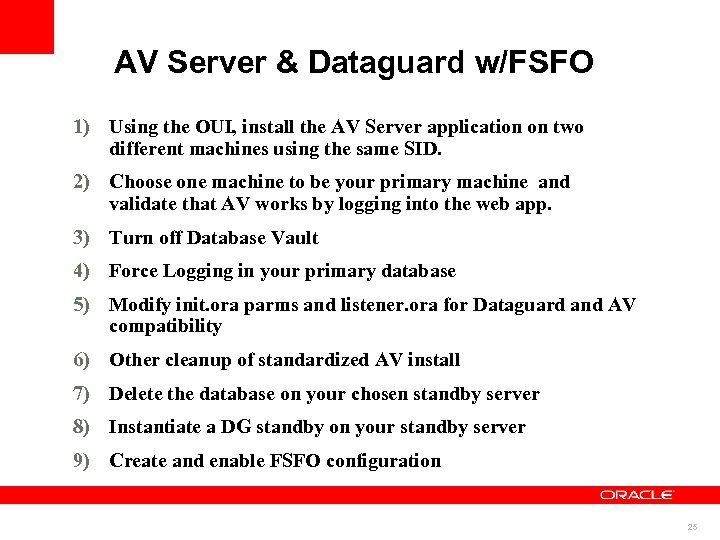 AV Server & Dataguard w/FSFO

1) Using the OUI, install the AV Server application on two different machines using the same SID.

2) Choose one machine to be your primary machine and validate that AV works by logging into the web app.

3) Turn off Database Vault

4) Force Logging in your primary database

5) Modify init.ora parms and listener.ora for Dataguard and AV compatibility

6) Other cleanup of standardized AV install

7) Delete the database on your chosen standby server

8) Instantiate a DG standby on your standby server

9) Create and enable FSFO configuration

ORACLE

25